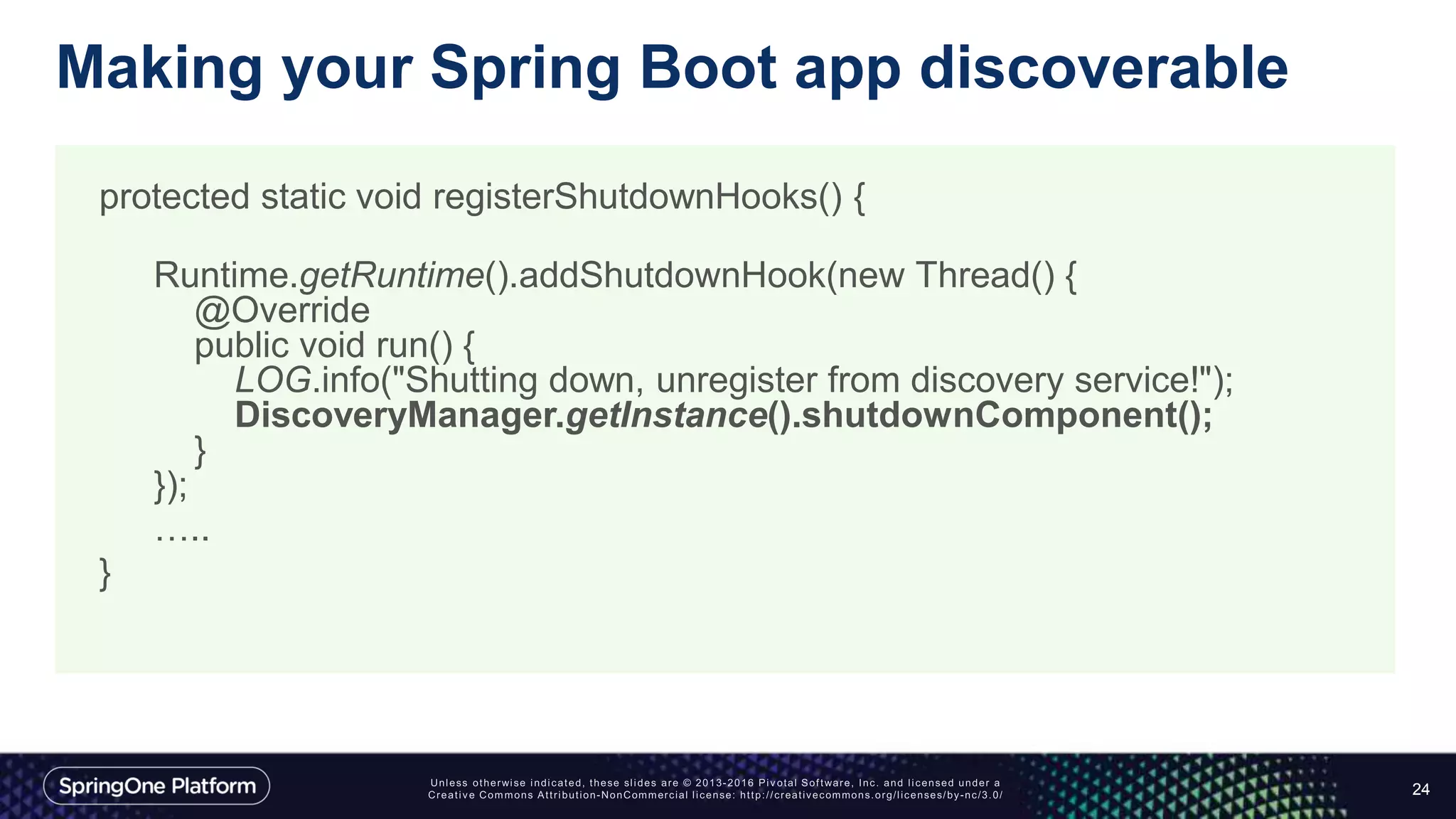 Making your Spring Boot app discoverable

protected static void registerShutdownHooks() {

Runtime.getRuntime().addShutdownHook(new Thread() {
@Override
public void run() {
LOG.info("Shutting down, unregister from discovery service!");
DiscoveryManager.getInstance().shutdownComponent();
}
});
…..
}

SpringOne Platform

Unless otherwise indicated, these slides are © 2013-2016 Pivotal Software, Inc. and licensed under a Creative Commons Attribution-NonCommercial license: http://creativecommons.org/licenses/by-nc/3.0/

24